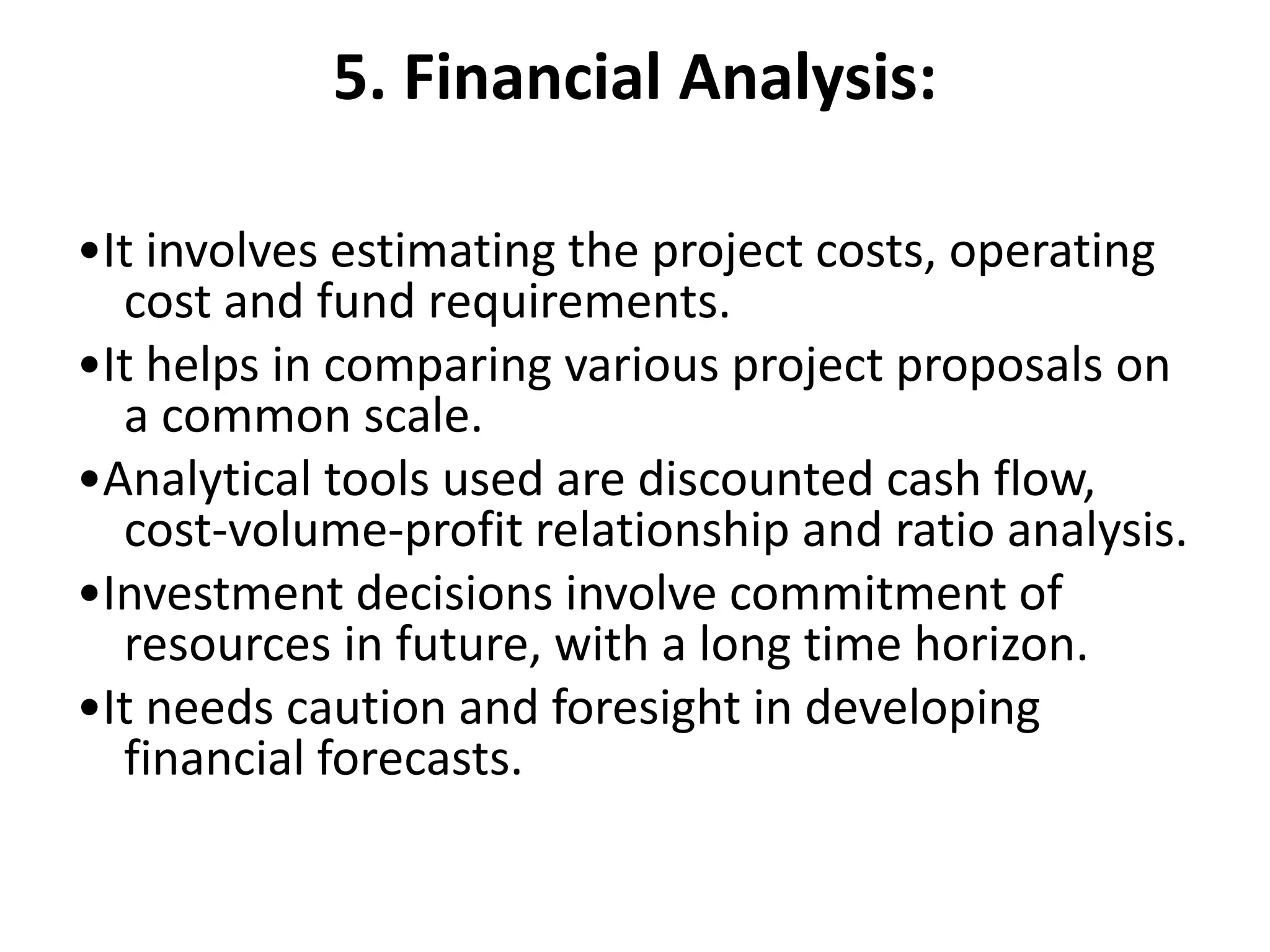 5. Financial Analysis:

•It involves estimating the project costs, operating cost and fund requirements.

•It helps in comparing various project proposals on a common scale.

•Analytical tools used are discounted cash flow, cost-volume-profit relationship and ratio analysis.

•Investment decisions involve commitment of resources in future, with a long time horizon.

•It needs caution and foresight in developing financial forecasts.